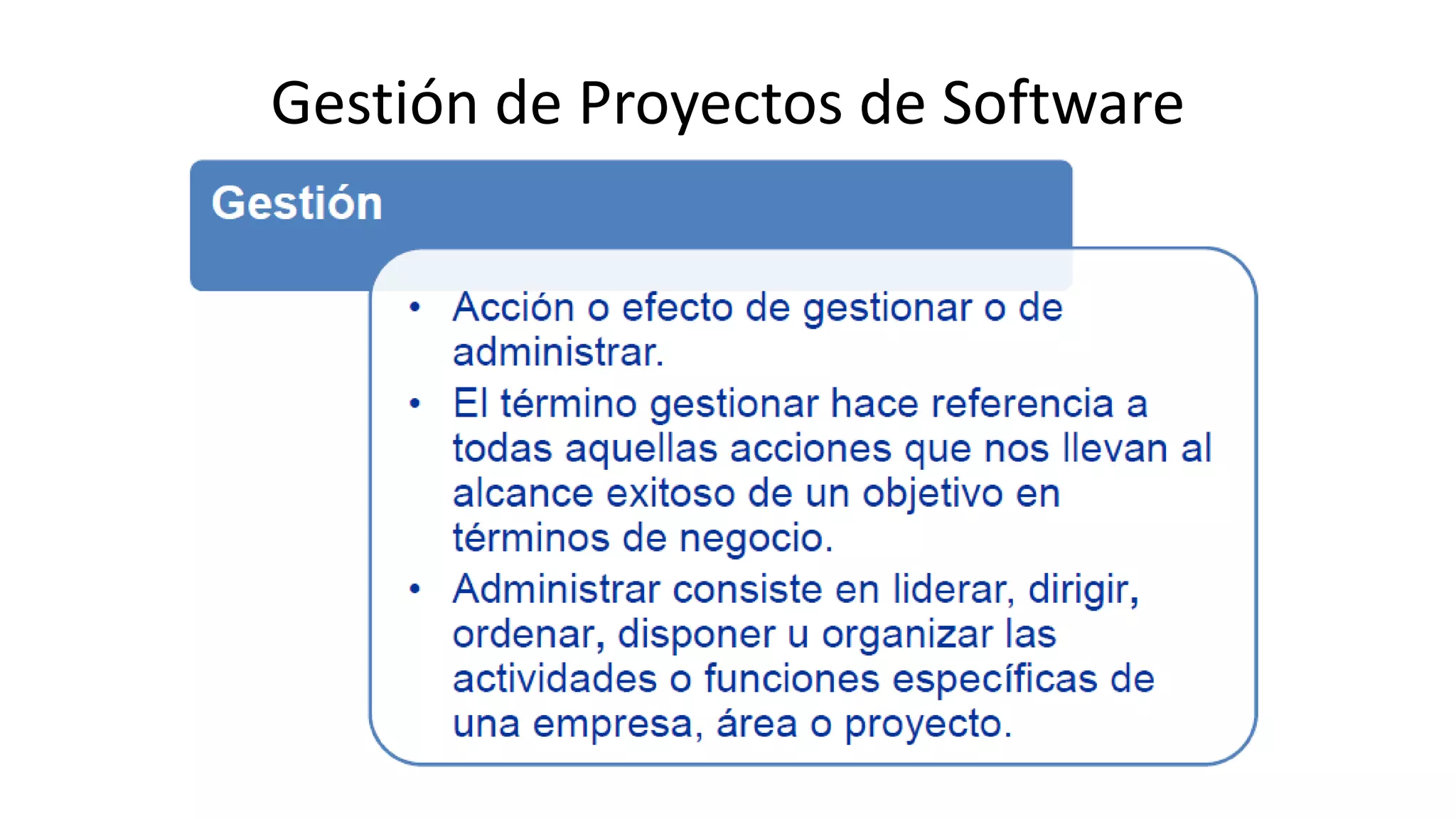 Gestión de Proyectos de Software

Gestión

• Acción o efecto de gestionar o de administrar.
• El término gestionar hace referencia a todas aquellas acciones que nos llevan al alcance exitoso de un objetivo en términos de negocio.
• Administrar consiste en liderar, dirigir, ordenar, disponer u organizar las actividades o funciones específicas de una empresa, área o proyecto.